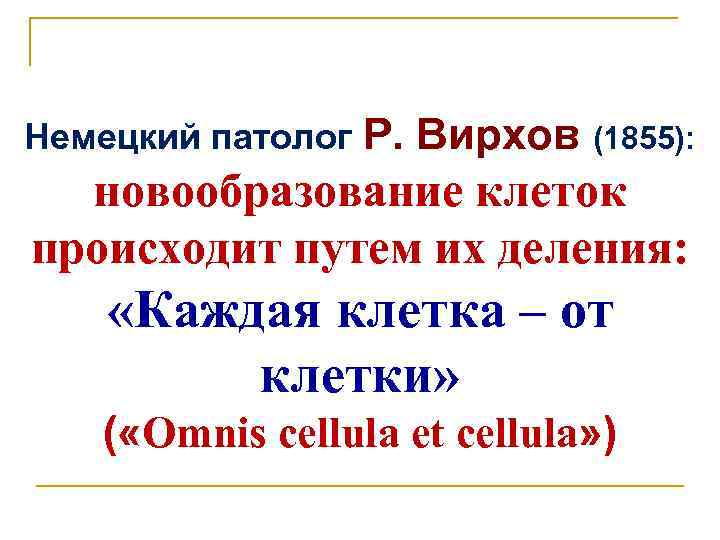 Немецкий патолог Р. Вирхов (1855): новообразование клеток происходит путем их деления: «Каждая клетка – от клетки» («Omnis cellula et cellula»)